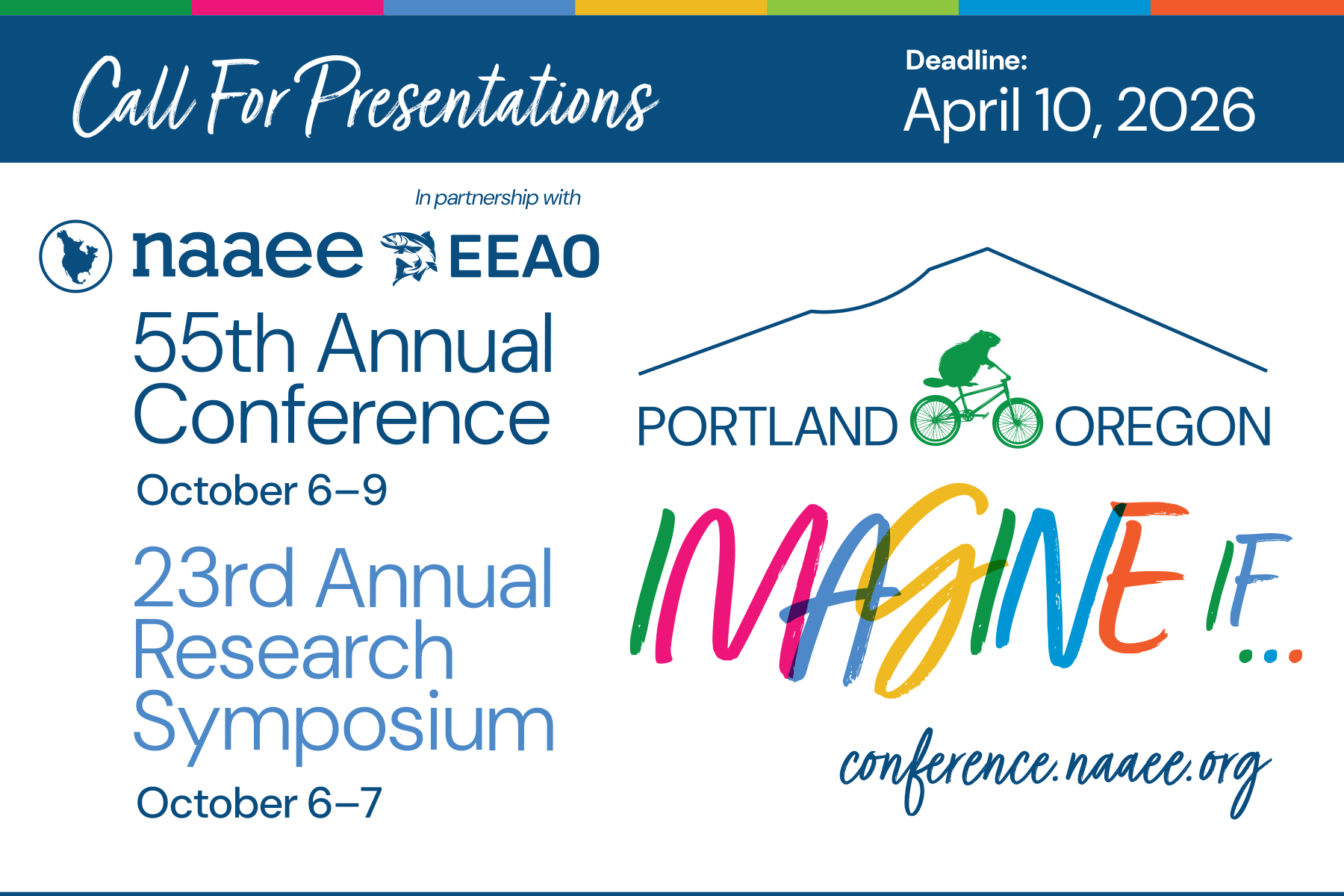 Call For Presentations

Deadline:
April 10, 2026

In partnership with

naaee EEAO

55th Annual Conference
October 6–9

23rd Annual Research Symposium
October 6–7

PORTLAND OREGON

IMAGINE IF...

conference.naaee.org